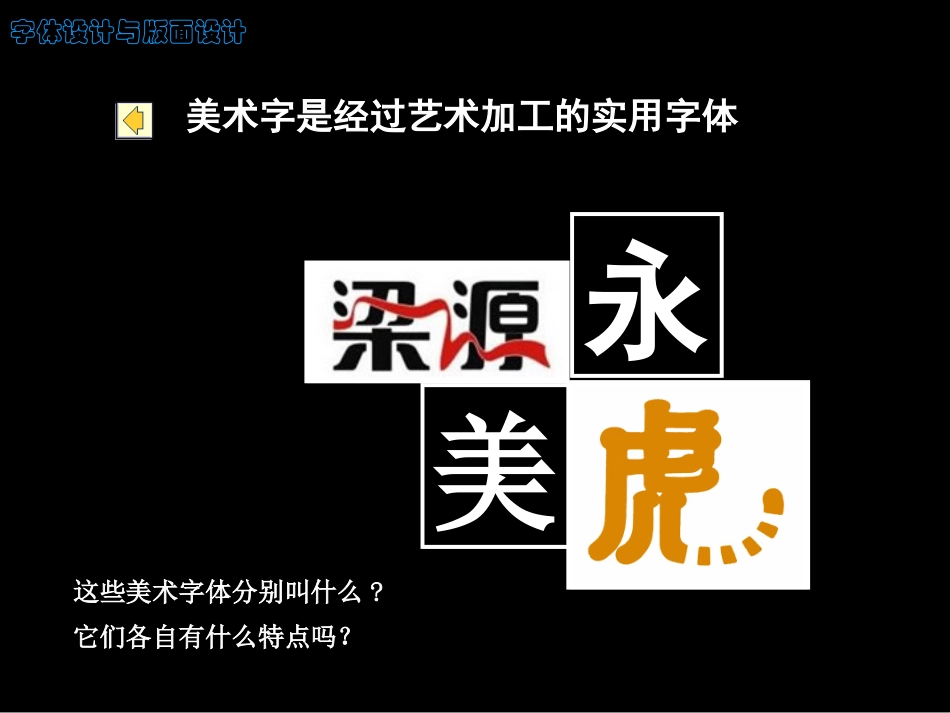 字体设计与版面设计

美术字是经过艺术加工的实用字体

梁源

永

美

虎

这些美术字体分别叫什么？

它们各自有什么特点吗？